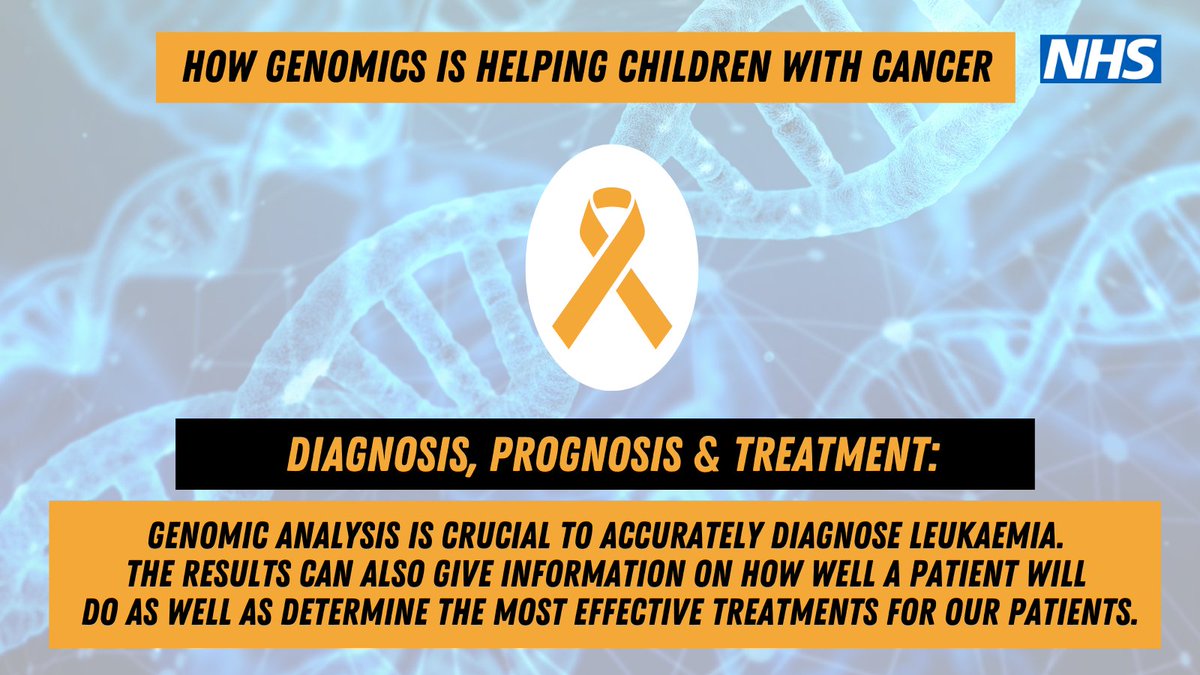 HOW GENOMICS IS HELPING CHILDREN WITH CANCER

NHS

DIAGNOSIS, PROGNOSIS & TREATMENT:

GENOMIC ANALYSIS IS CRUCIAL TO ACCURATELY DIAGNOSE LEUKAEMIA. THE RESULTS CAN ALSO GIVE INFORMATION ON HOW WELL A PATIENT WILL DO AS WELL AS DETERMINE THE MOST EFFECTIVE TREATMENTS FOR OUR PATIENTS.